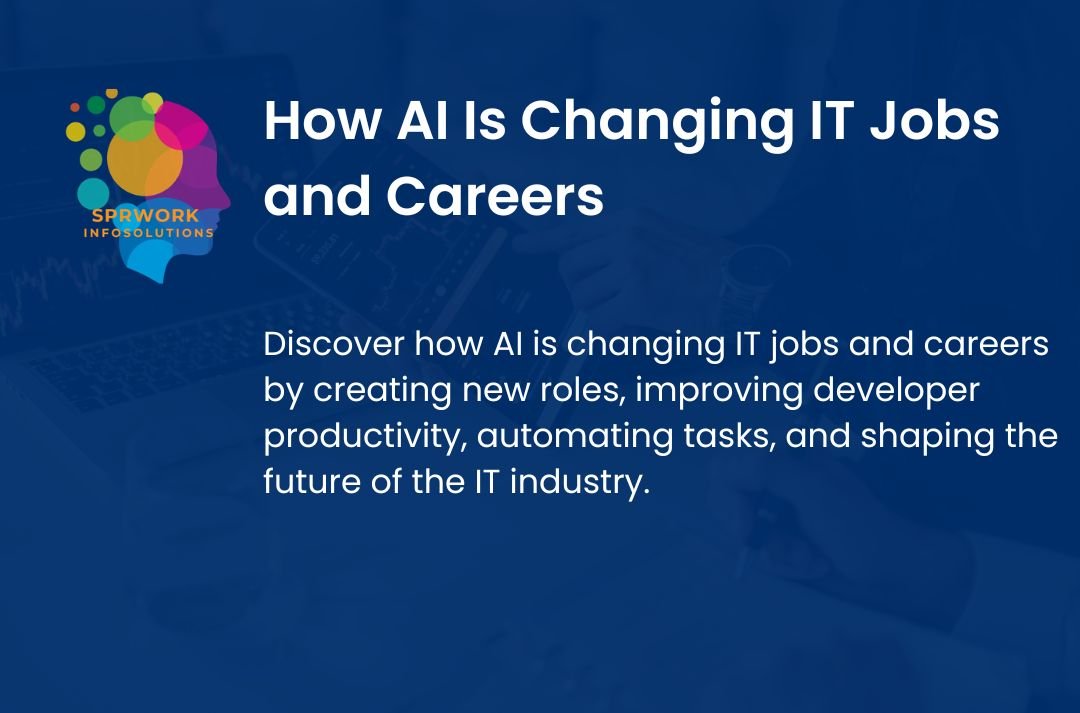 SPRWORK
INFOSOLUTIONS

How AI Is Changing IT Jobs and Careers

Discover how AI is changing IT jobs and careers by creating new roles, improving developer productivity, automating tasks, and shaping the future of the IT industry.